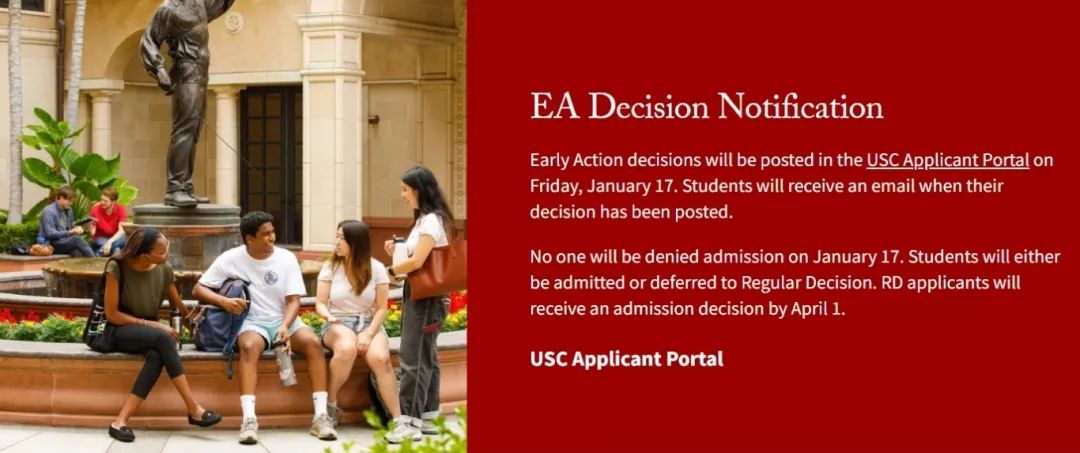 EA Decision Notification

Early Action decisions will be posted in the USC Applicant Portal on Friday, January 17. Students will receive an email when their decision has been posted.

No one will be denied admission on January 17. Students will either be admitted or deferred to Regular Decision. RD applicants will receive an admission decision by April 1.

USC Applicant Portal